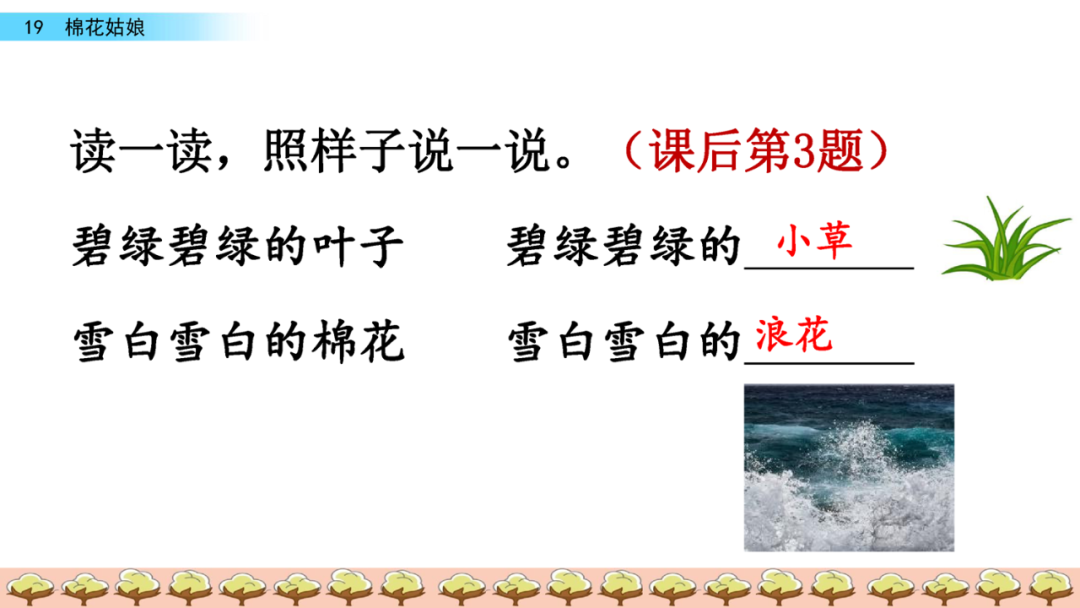 19　棉花姑娘

读一读，照样子说一说。（课后第3题）

碧绿碧绿的叶子　　碧绿碧绿的小草

雪白雪白的棉花　　雪白雪白的浪花